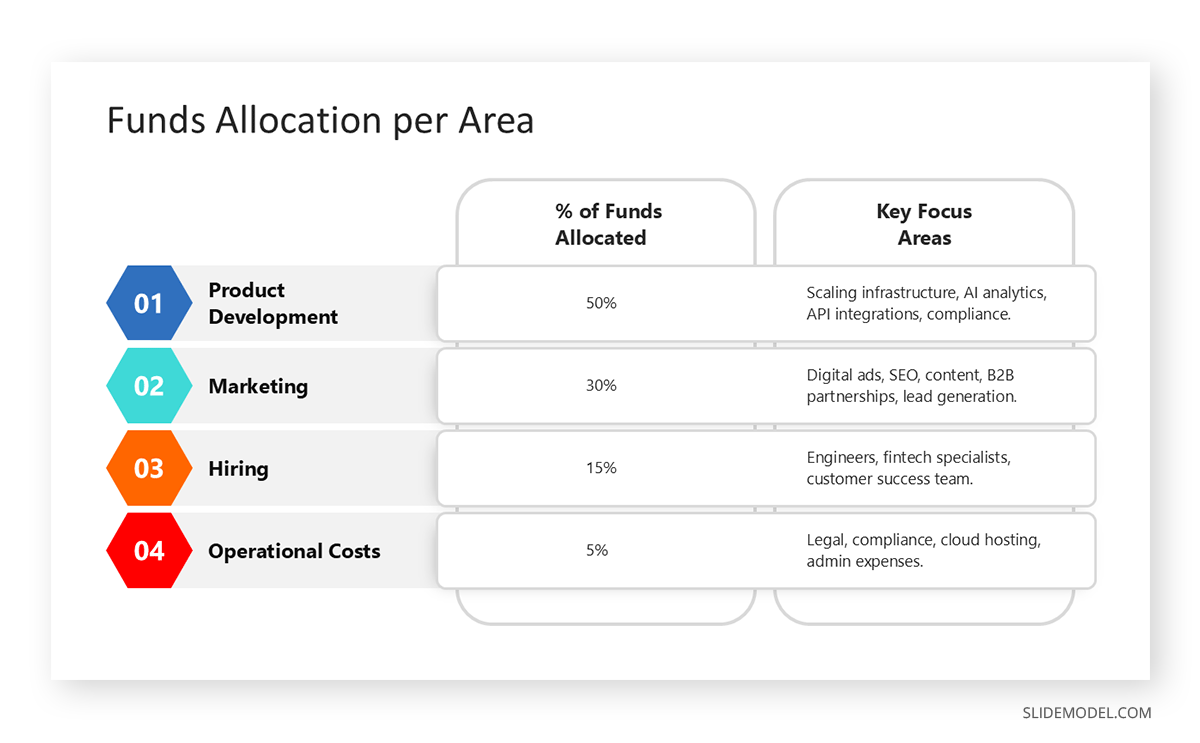 Funds Allocation per Area

| | | % of Funds Allocated | Key Focus Areas |
|---|---|---|---|
| 01 | Product Development | 50% | Scaling infrastructure, AI analytics, API integrations, compliance. |
| 02 | Marketing | 30% | Digital ads, SEO, content, B2B partnerships, lead generation. |
| 03 | Hiring | 15% | Engineers, fintech specialists, customer success team. |
| 04 | Operational Costs | 5% | Legal, compliance, cloud hosting, admin expenses. |

SLIDEMODEL.COM